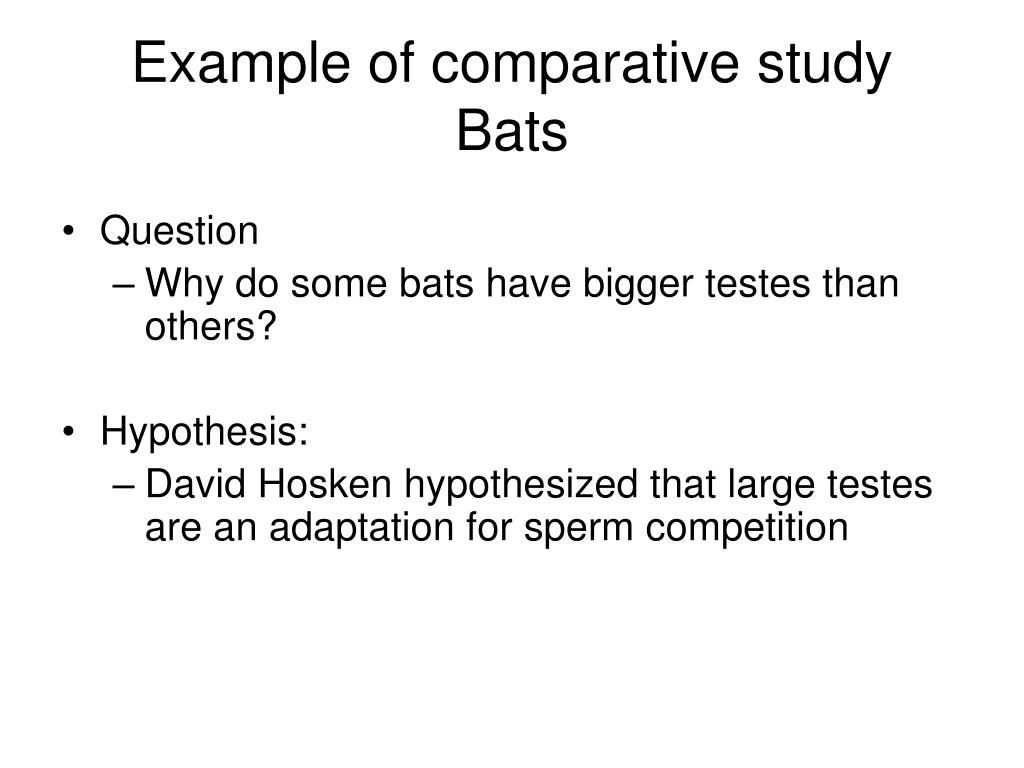 Example of comparative study
Bats

• Question
– Why do some bats have bigger testes than others?

• Hypothesis:
– David Hosken hypothesized that large testes are an adaptation for sperm competition